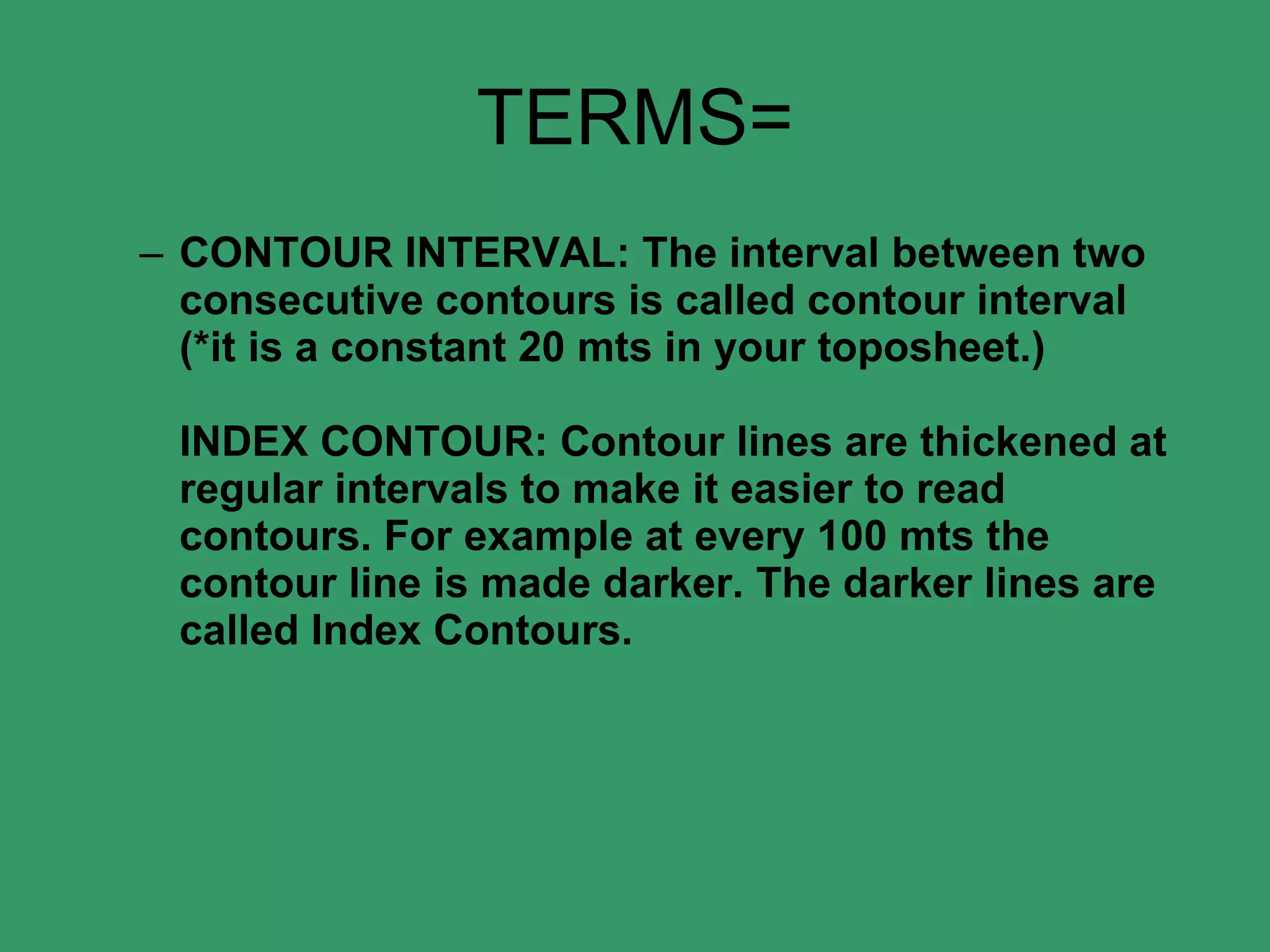 TERMS=

– CONTOUR INTERVAL: The interval between two consecutive contours is called contour interval (*it is a constant 20 mts in your toposheet.)

INDEX CONTOUR: Contour lines are thickened at regular intervals to make it easier to read contours. For example at every 100 mts the contour line is made darker. The darker lines are called Index Contours.